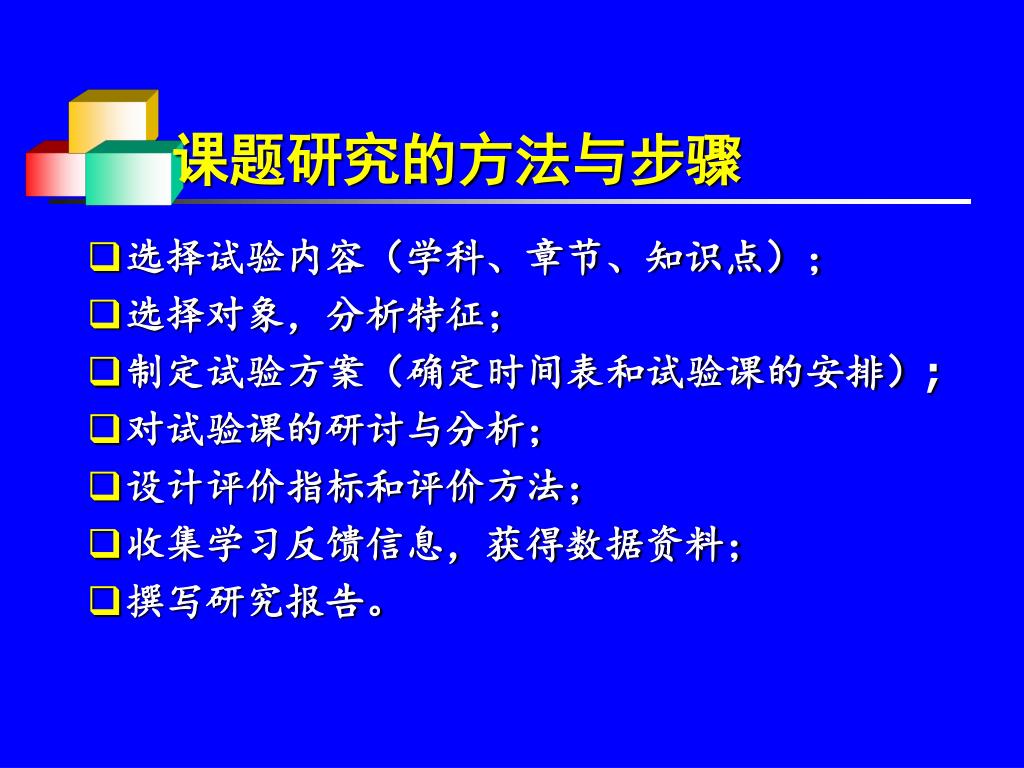 课题研究的方法与步骤

❑选择试验内容（学科、章节、知识点）；
❑选择对象，分析特征；
❑制定试验方案（确定时间表和试验课的安排）；
❑对试验课的研讨与分析；
❑设计评价指标和评价方法；
❑收集学习反馈信息，获得数据资料；
❑撰写研究报告。